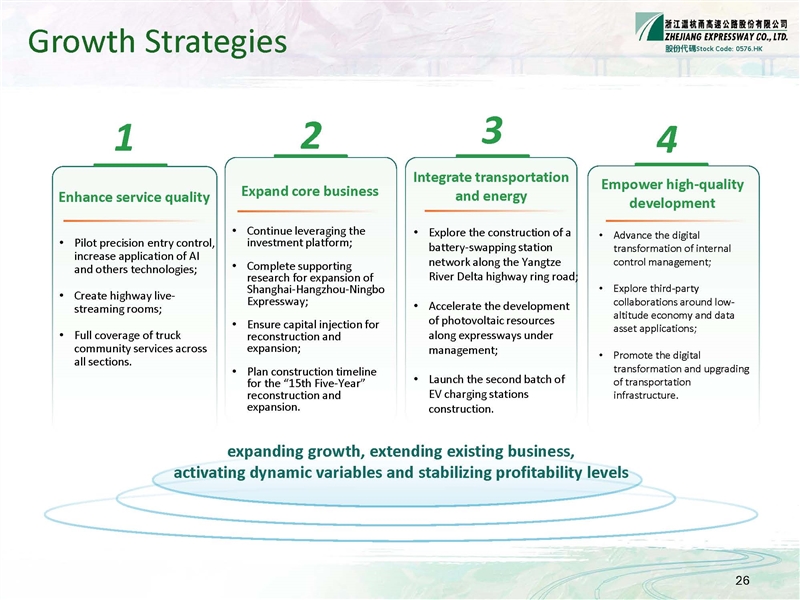 Growth Strategies

浙江滬杭甬高速公路股份有限公司
ZHEJIANG EXPRESSWAY CO., LTD.
股份代碼Stock Code: 0576.HK

1

Enhance service quality

• Pilot precision entry control, increase application of AI and others technologies;

• Create highway live-streaming rooms;

• Full coverage of truck community services across all sections.

2

Expand core business

• Continue leveraging the investment platform;

• Complete supporting research for expansion of Shanghai-Hangzhou-Ningbo Expressway;

• Ensure capital injection for reconstruction and expansion;

• Plan construction timeline for the "15th Five-Year" reconstruction and expansion.

3

Integrate transportation and energy

• Explore the construction of a battery-swapping station network along the Yangtze River Delta highway ring road;

• Accelerate the development of photovoltaic resources along expressways under management;

• Launch the second batch of EV charging stations construction.

4

Empower high-quality development

• Advance the digital transformation of internal control management;

• Explore third-party collaborations around low-altitude economy and data asset applications;

• Promote the digital transformation and upgrading of transportation infrastructure.

expanding growth, extending existing business, activating dynamic variables and stabilizing profitability levels

26